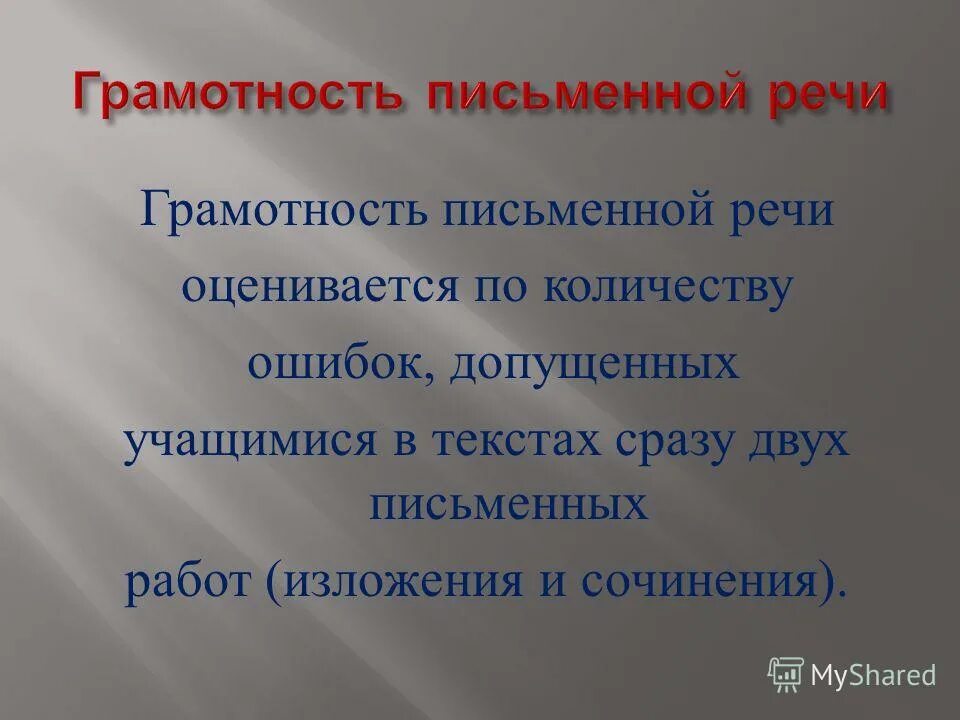 Грамотность письменной речи

Грамотность письменной речи оценивается по количеству ошибок, допущенных учащимися в текстах сразу двух письменных работ (изложения и сочинения).

MyShared